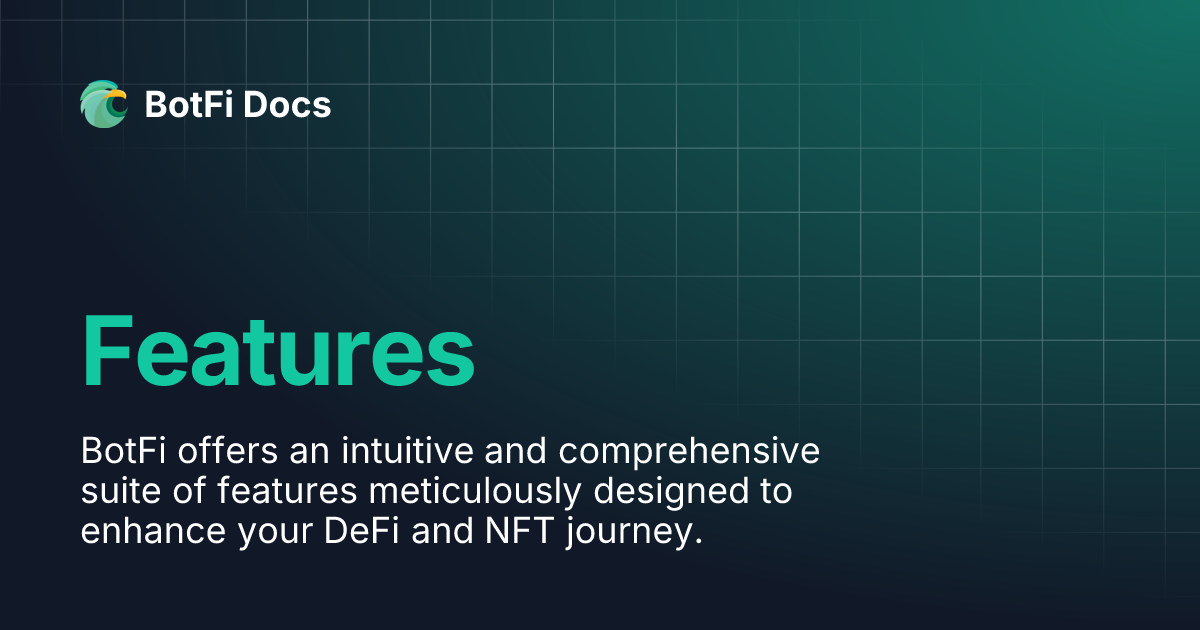 BotFi Docs

Features

BotFi offers an intuitive and comprehensive suite of features meticulously designed to enhance your DeFi and NFT journey.